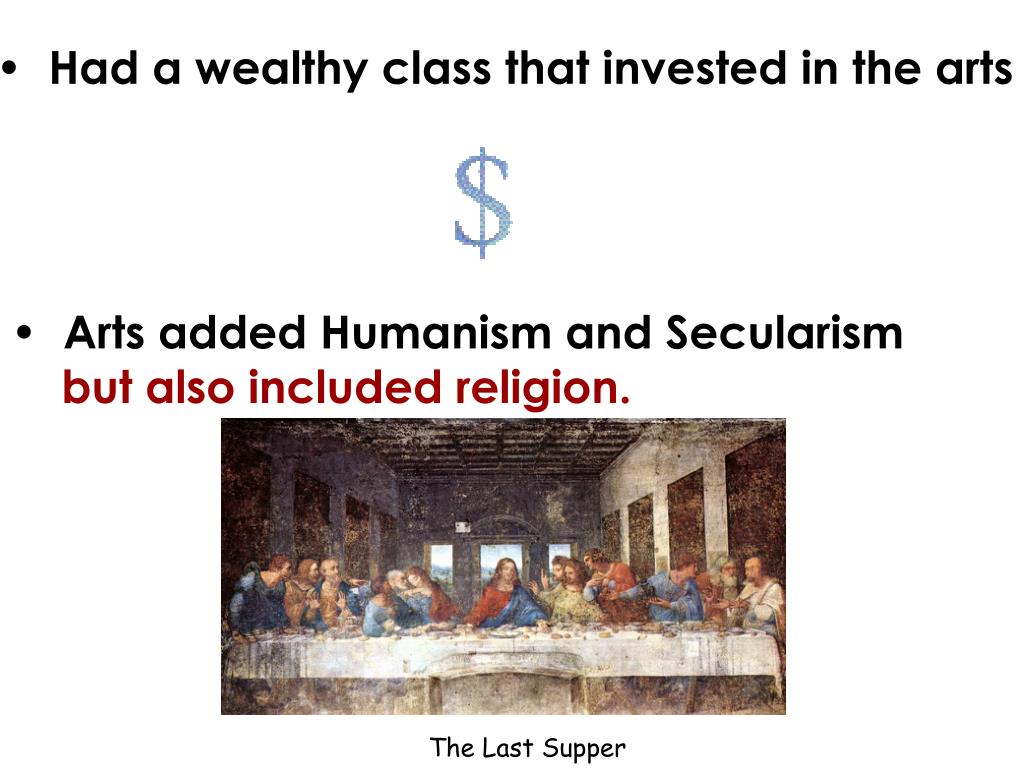 • Had a wealthy class that invested in the arts

$

• Arts added Humanism and Secularism but also included religion.

The Last Supper